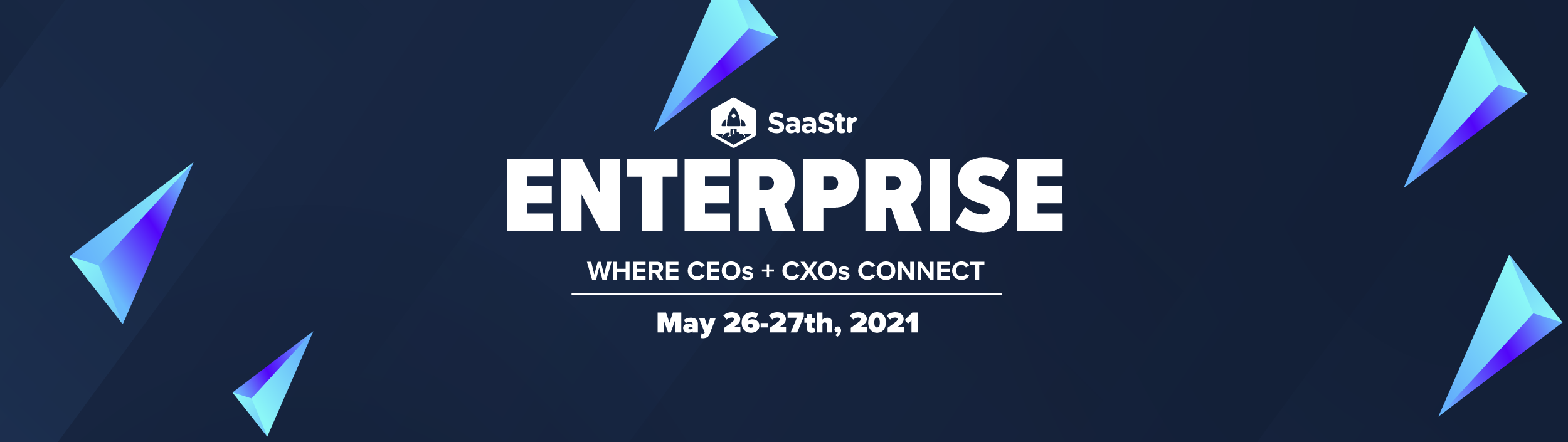 SaaStr
ENTERPRISE
WHERE CEOs + CXOs CONNECT
May 26-27th, 2021